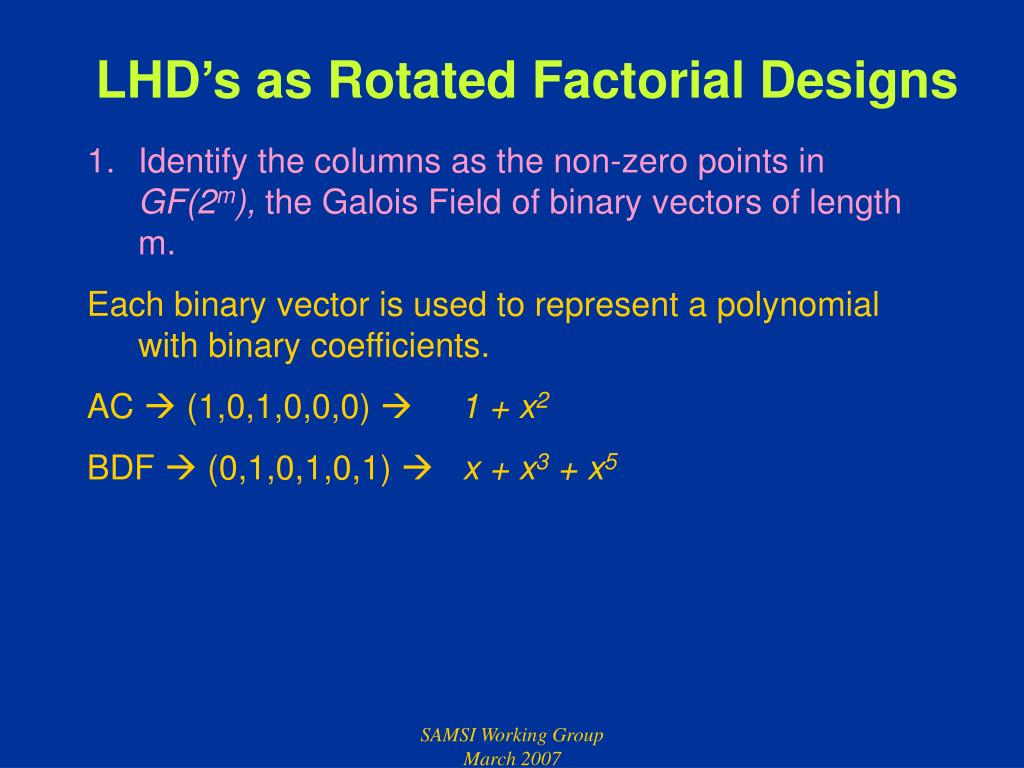 LHD's as Rotated Factorial Designs

1. Identify the columns as the non-zero points in $GF(2^m)$, the Galois Field of binary vectors of length m.

Each binary vector is used to represent a polynomial with binary coefficients.

AC → (1,0,1,0,0,0) → $1 + x^2$

BDF → (0,1,0,1,0,1) → $x + x^3 + x^5$

SAMSI Working Group
March 2007